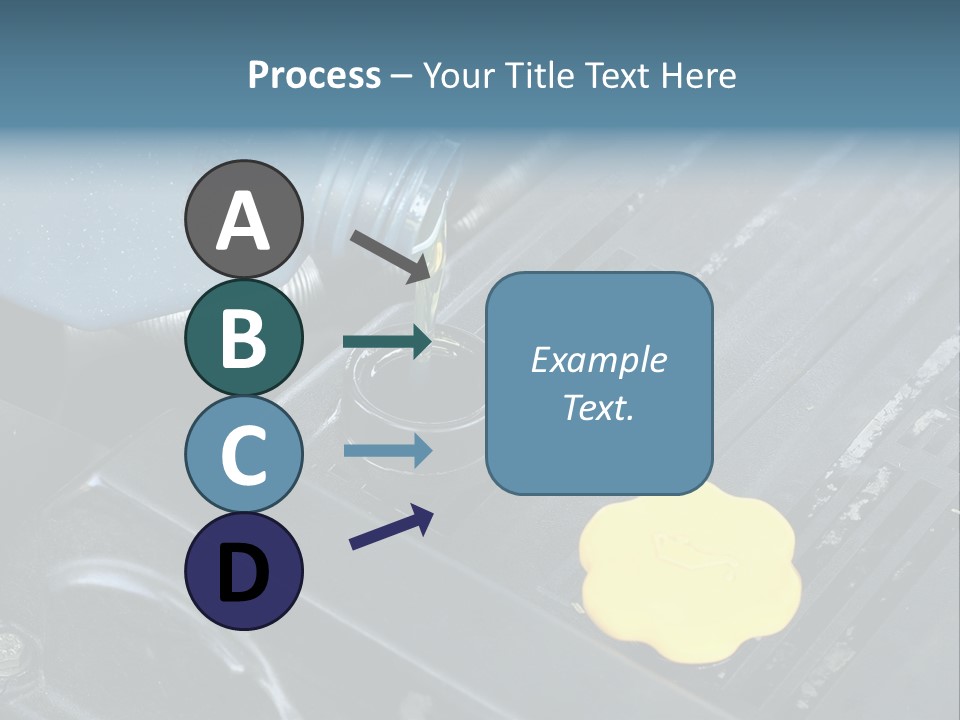 Process – Your Title Text Here

A

B

C

D

Example Text.